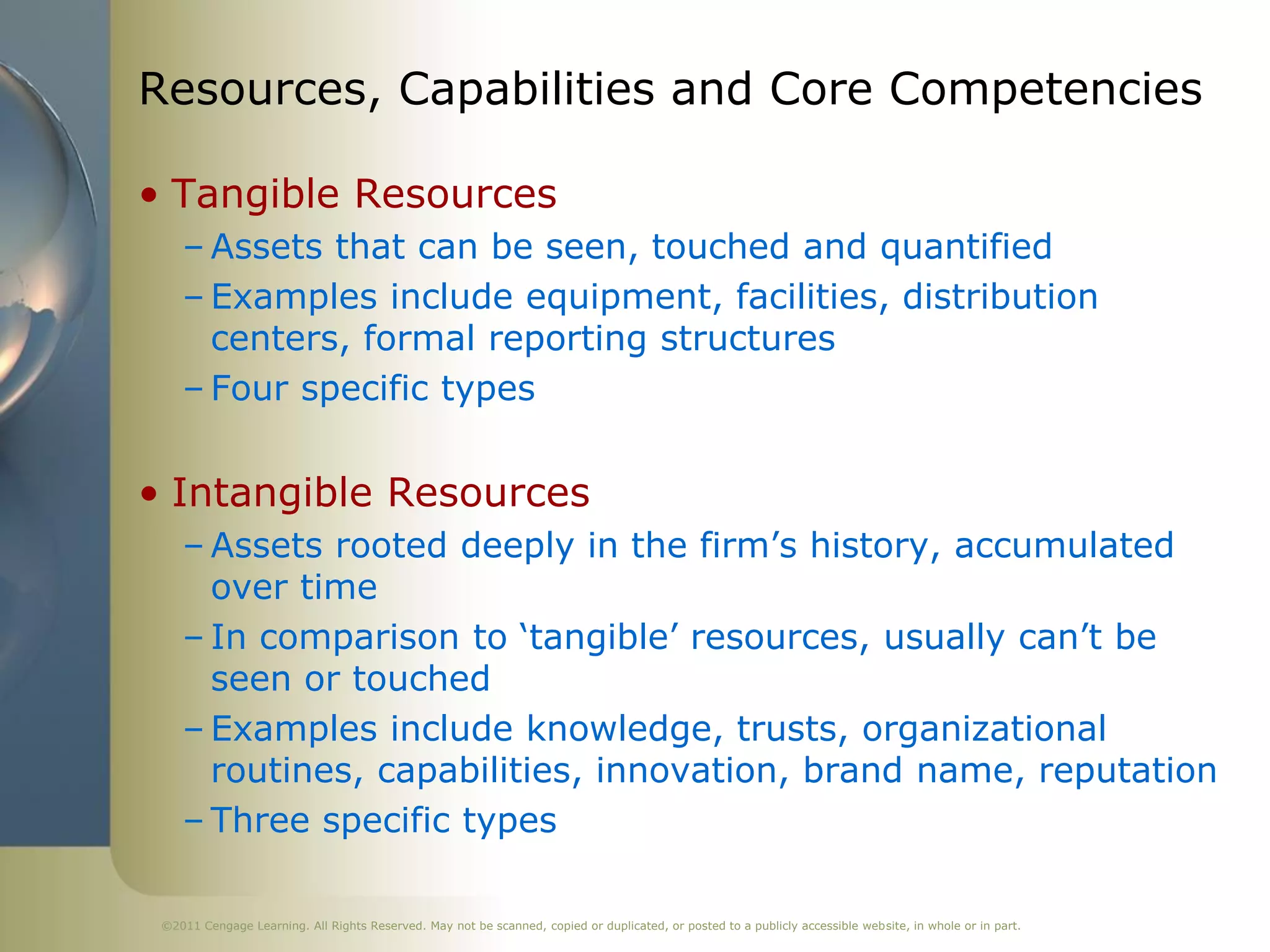 Resources, Capabilities and Core Competencies

• Tangible Resources
– Assets that can be seen, touched and quantified
– Examples include equipment, facilities, distribution centers, formal reporting structures
– Four specific types

• Intangible Resources
– Assets rooted deeply in the firm’s history, accumulated over time
– In comparison to ‘tangible’ resources, usually can’t be seen or touched
– Examples include knowledge, trusts, organizational routines, capabilities, innovation, brand name, reputation
– Three specific types

©2011 Cengage Learning. All Rights Reserved. May not be scanned, copied or duplicated, or posted to a publicly accessible website, in whole or in part.